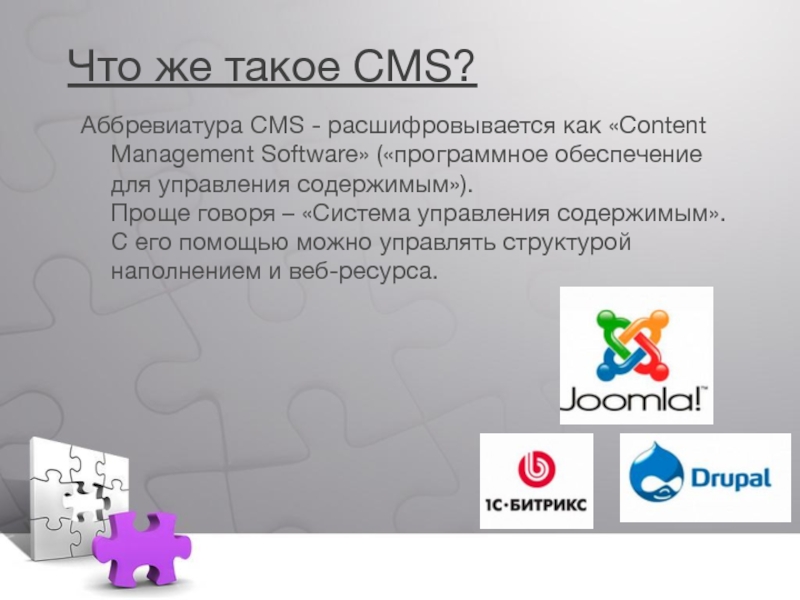 Что же такое CMS?

Аббревиатура CMS - расшифровывается как «Content Management Software» («программное обеспечение для управления содержимым»).
Проще говоря – «Система управления содержимым».
С его помощью можно управлять структурой наполнением и веб-ресурса.

Joomla!™

1С·БИТРИКС

Drupal